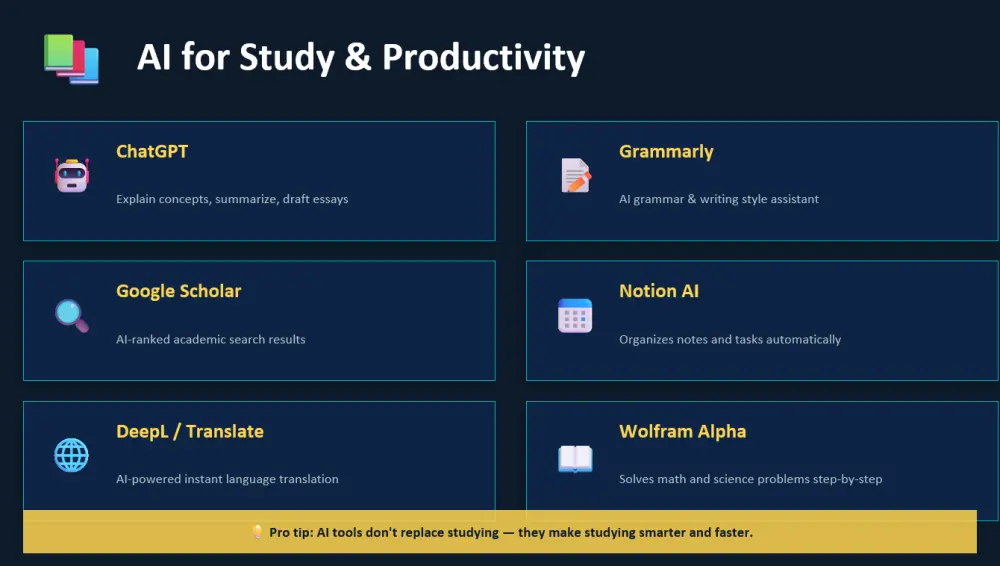 AI for Study & Productivity

ChatGPT

Explain concepts, summarize, draft essays

Grammarly

AI grammar & writing style assistant

Google Scholar

AI-ranked academic search results

Notion AI

Organizes notes and tasks automatically

DeepL / Translate

AI-powered instant language translation

Wolfram Alpha

Solves math and science problems step-by-step

Pro tip: AI tools don't replace studying — they make studying smarter and faster.